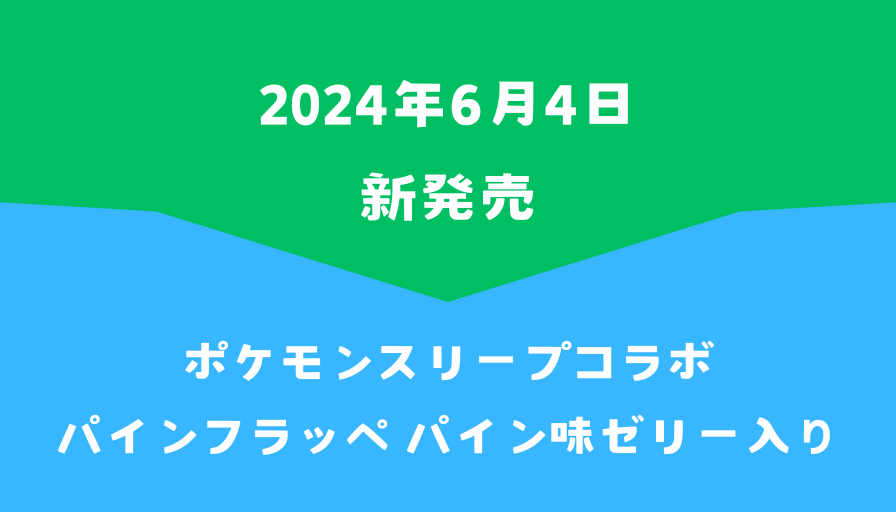 2024年6月4日

新発売

ポケモンスリープコラボ

パインフラッペ パイン味ゼリー入り